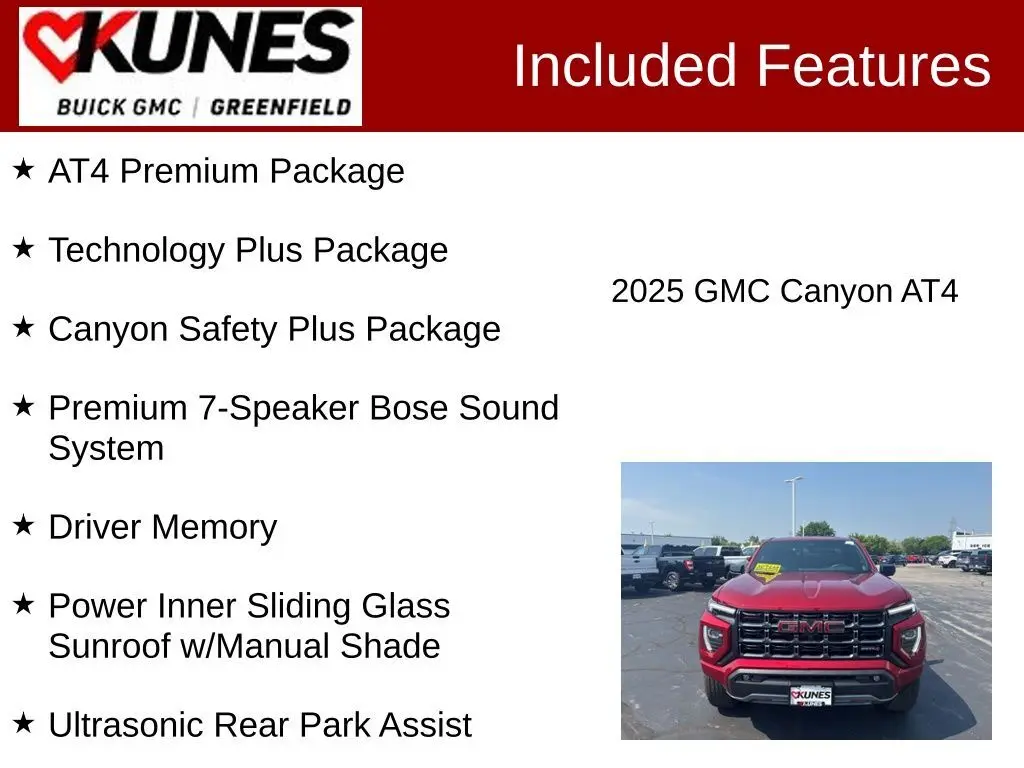 KUNES
BUICK GMC | GREENFIELD

Included Features

★ AT4 Premium Package

★ Technology Plus Package

★ Canyon Safety Plus Package

★ Premium 7-Speaker Bose Sound System

★ Driver Memory

★ Power Inner Sliding Glass Sunroof w/Manual Shade

★ Ultrasonic Rear Park Assist

2025 GMC Canyon AT4

GMC

KUNES